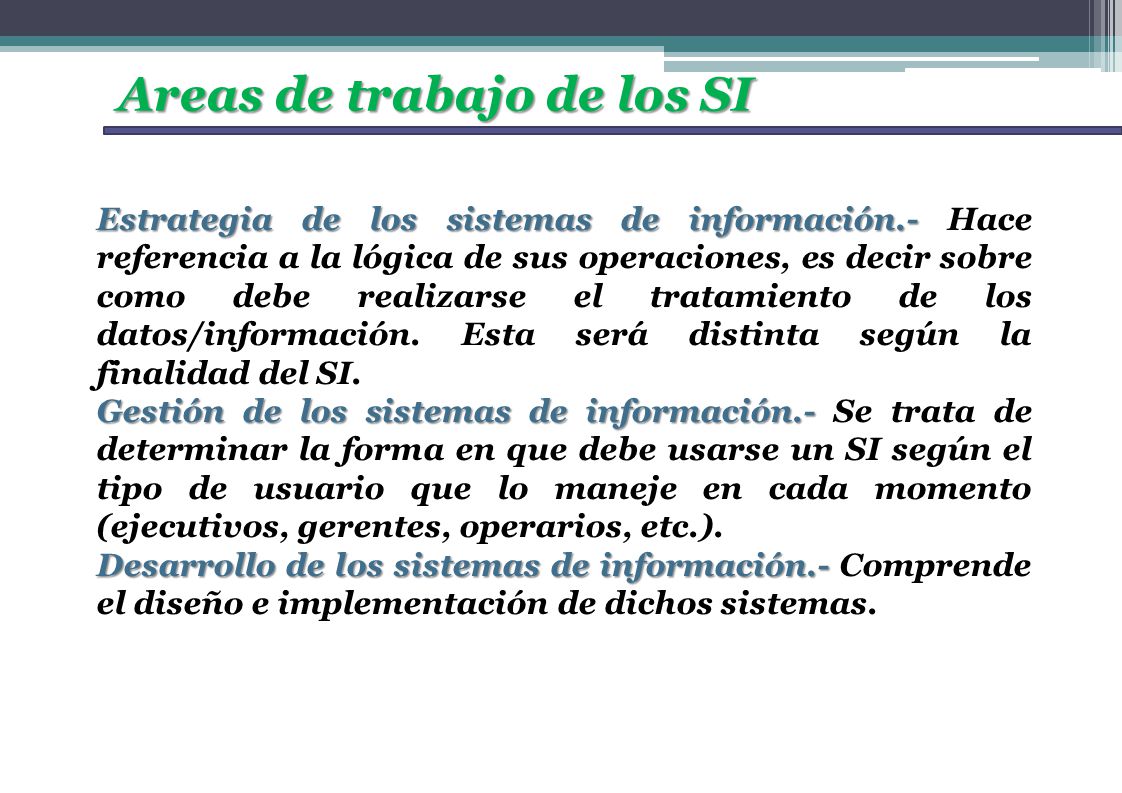 Areas de trabajo de los SI

Estrategia de los sistemas de información.- Hace referencia a la lógica de sus operaciones, es decir sobre como debe realizarse el tratamiento de los datos/información. Esta será distinta según la finalidad del SI.

Gestión de los sistemas de información.- Se trata de determinar la forma en que debe usarse un SI según el tipo de usuario que lo maneje en cada momento (ejecutivos, gerentes, operarios, etc.).

Desarrollo de los sistemas de información.- Comprende el diseño e implementación de dichos sistemas.